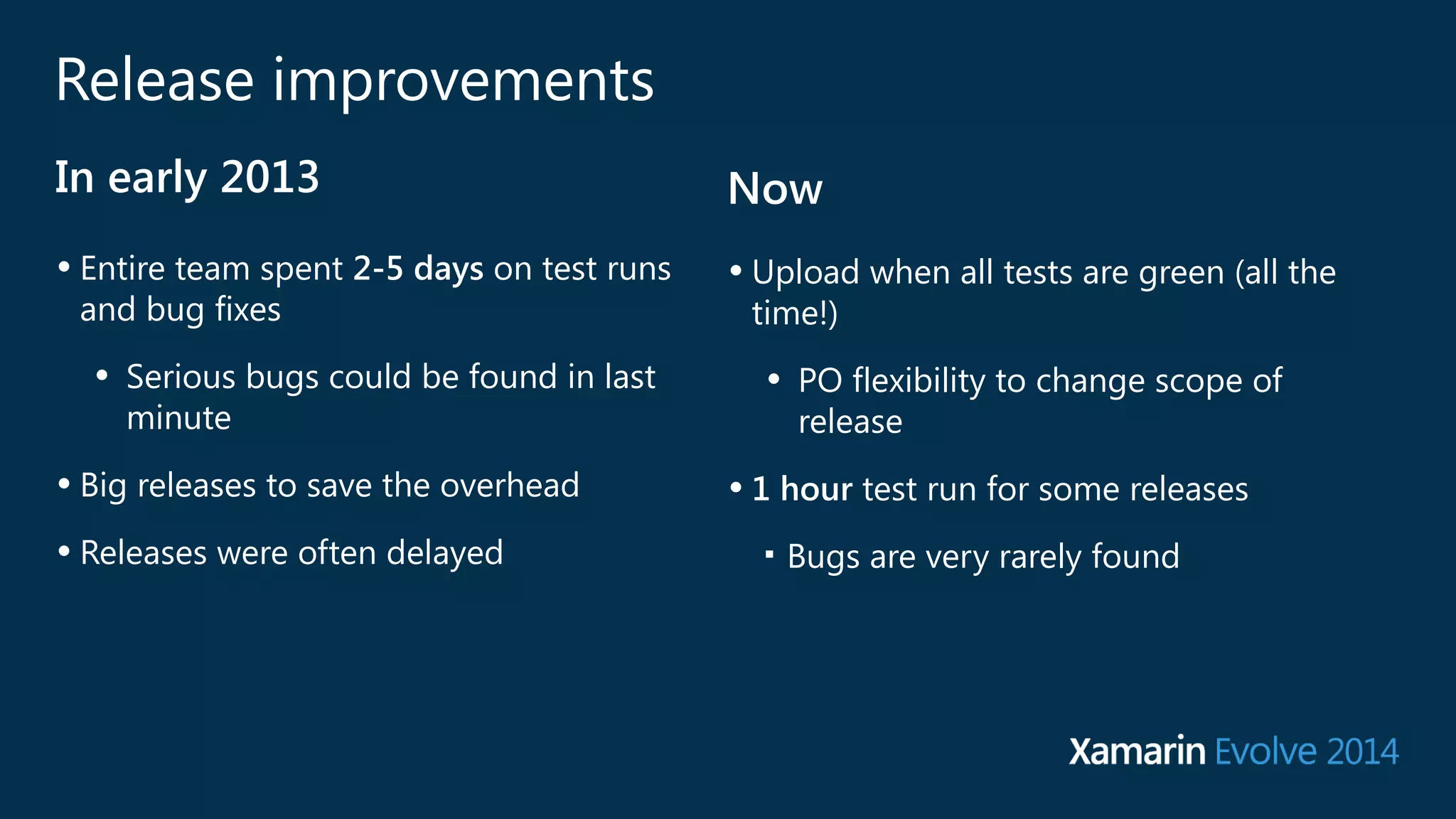 Release improvements

In early 2013

• Entire team spent 2-5 days on test runs and bug fixes

• Serious bugs could be found in last minute

• Big releases to save the overhead

• Releases were often delayed

Now

• Upload when all tests are green (all the time!)

• PO flexibility to change scope of release

• 1 hour test run for some releases

▪ Bugs are very rarely found

Xamarin Evolve 2014